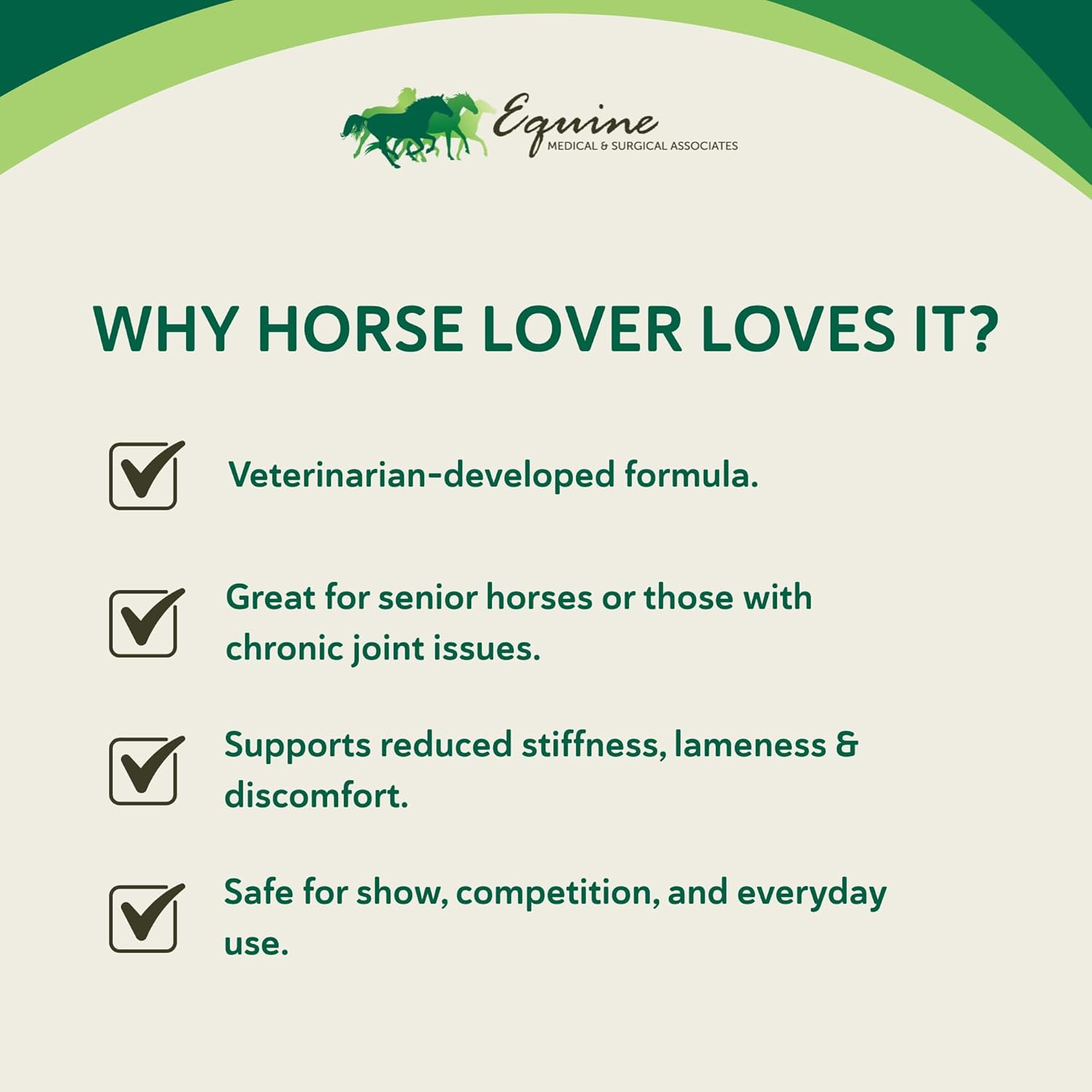 Equine
MEDICAL & SURGICAL ASSOCIATES

WHY HORSE LOVER LOVES IT?

Veterinarian-developed formula.

Great for senior horses or those with chronic joint issues.

Supports reduced stiffness, lameness & discomfort.

Safe for show, competition, and everyday use.